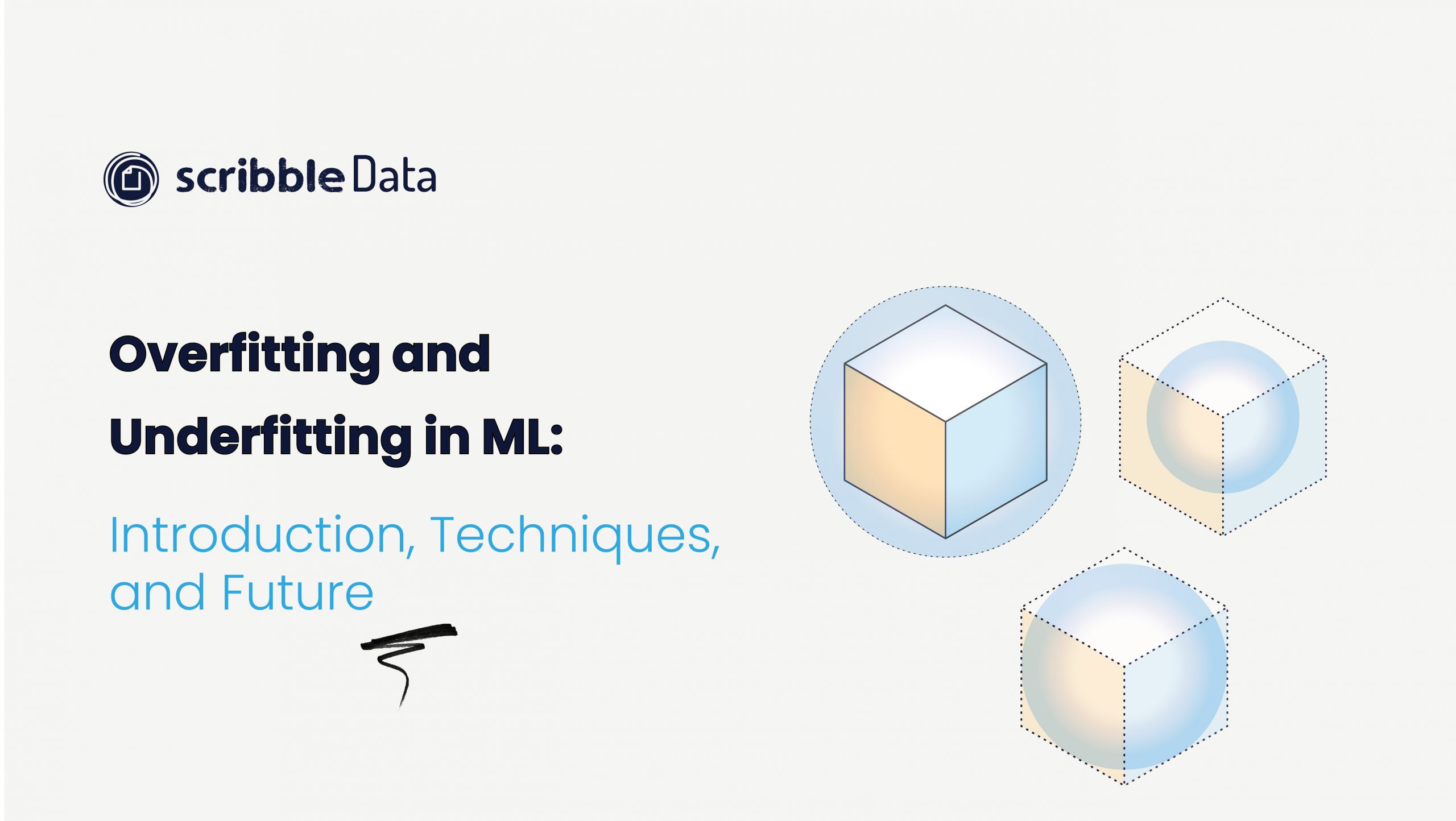 scribble Data

Overfitting and Underfitting in ML:

Introduction, Techniques, and Future